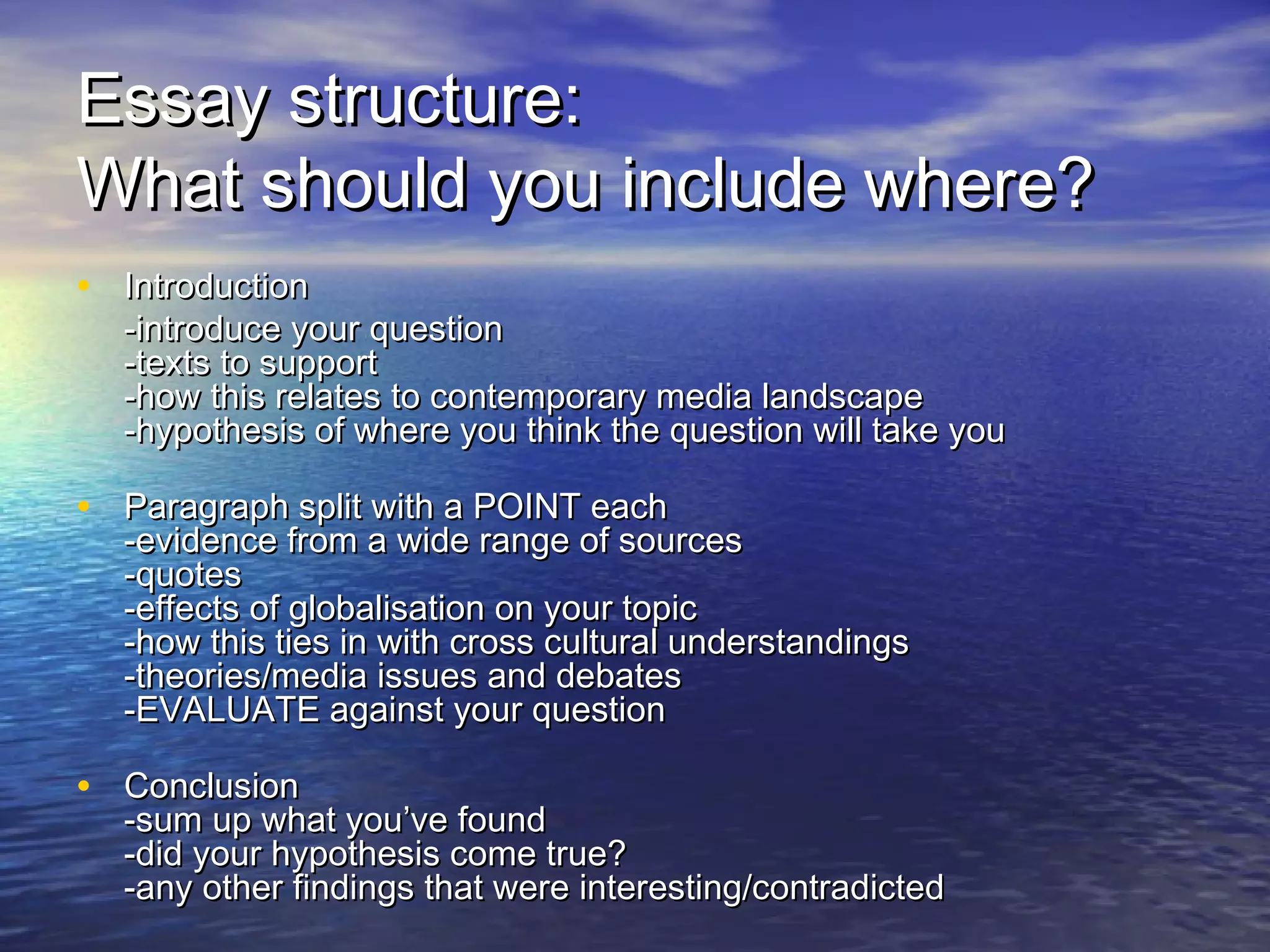 Essay structure:
What should you include where?

• Introduction
-introduce your question
-texts to support
-how this relates to contemporary media landscape
-hypothesis of where you think the question will take you

• Paragraph split with a POINT each
-evidence from a wide range of sources
-quotes
-effects of globalisation on your topic
-how this ties in with cross cultural understandings
-theories/media issues and debates
-EVALUATE against your question

• Conclusion
-sum up what you've found
-did your hypothesis come true?
-any other findings that were interesting/contradicted